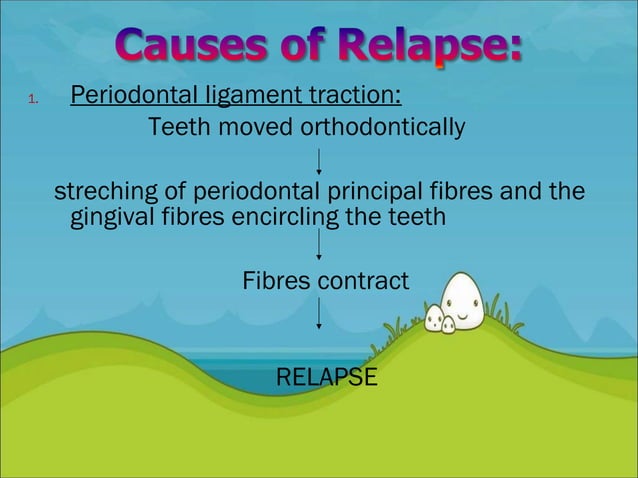 Causes of Relapse:

1. Periodontal ligament traction:

Teeth moved orthodontically

↓

streching of periodontal principal fibres and the gingival fibres encircling the teeth

↓

Fibres contract

↓

RELAPSE